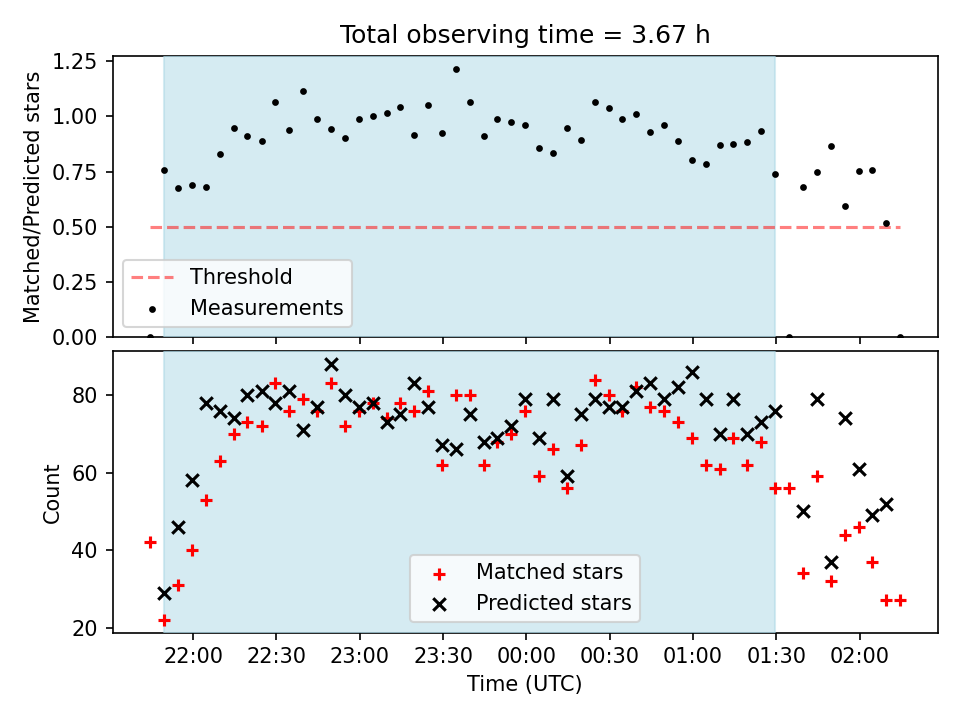 Total observing time = 3.67 h

Matched/Predicted stars

1.25
1.00
0.75
0.50
0.25
0.00

Threshold
Measurements

Count

80
60
40
20

Matched stars
Predicted stars

22:00
22:30
23:00
23:30
00:00
00:30
01:00
01:30
02:00

Time (UTC)